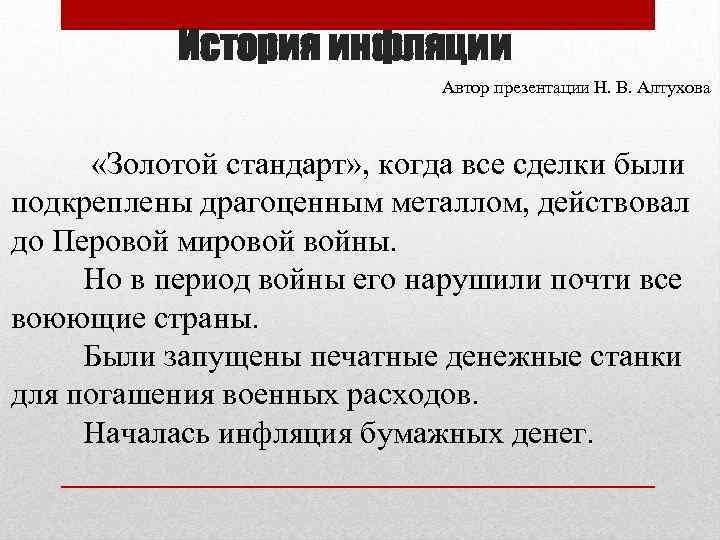 История инфляции

Автор презентации Н. В. Алтухова

«Золотой стандарт», когда все сделки были подкреплены драгоценным металлом, действовал до Перовой мировой войны.

Но в период войны его нарушили почти все воюющие страны.

Были запущены печатные денежные станки для погашения военных расходов.

Началась инфляция бумажных денег.